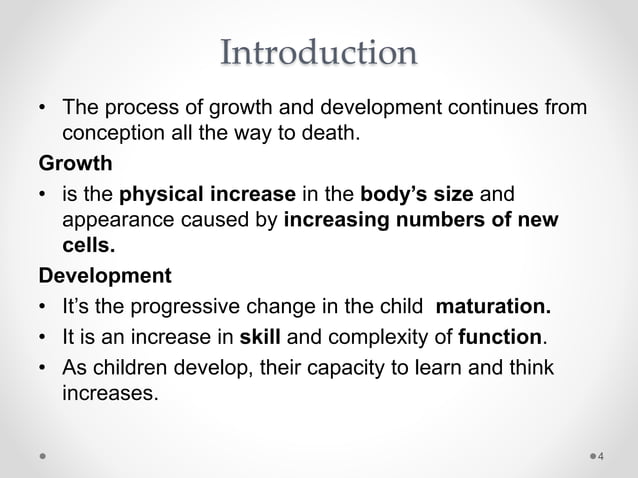 Introduction

• The process of growth and development continues from conception all the way to death.

Growth

• is the physical increase in the body's size and appearance caused by increasing numbers of new cells.

Development

• It's the progressive change in the child maturation.
• It is an increase in skill and complexity of function.
• As children develop, their capacity to learn and think increases.

4